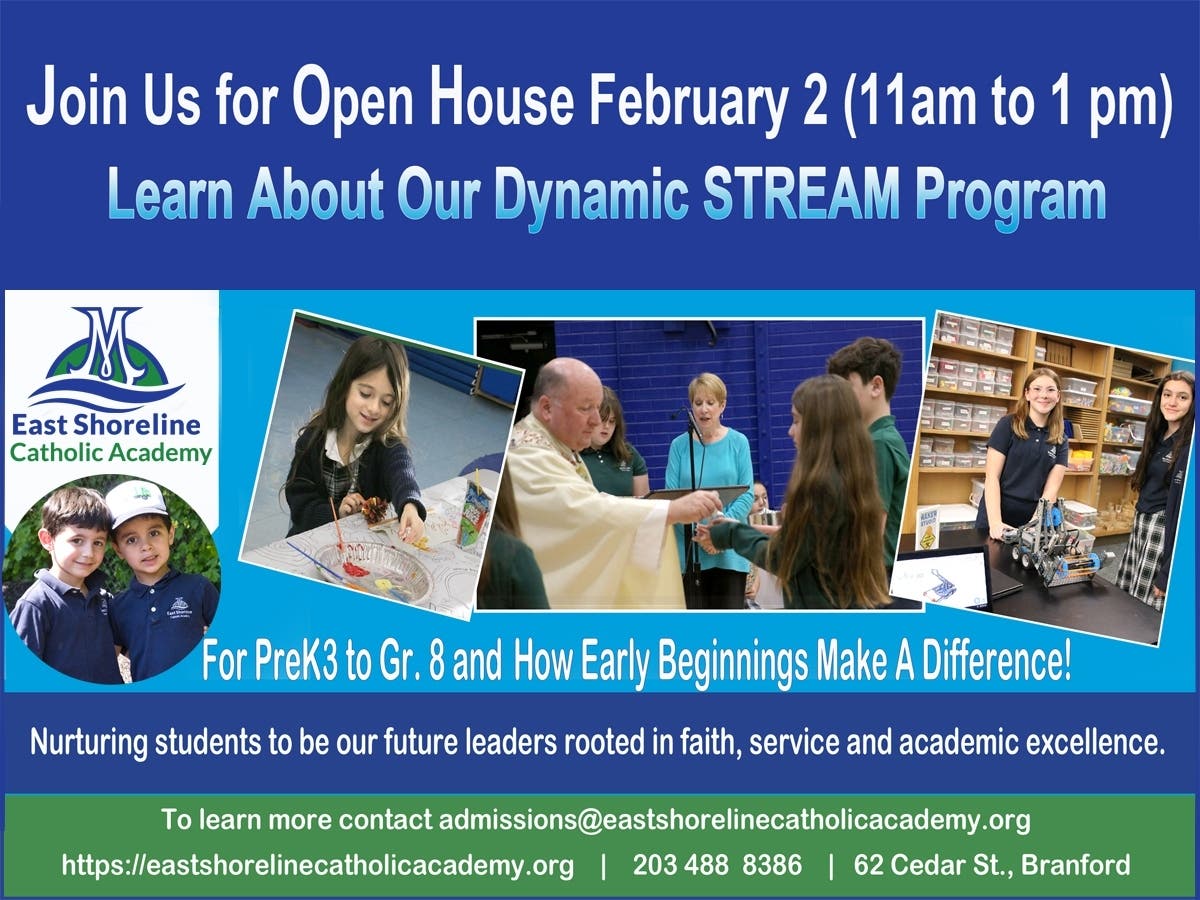 Join Us for Open House February 2 (11am to 1 pm)
Learn About Our Dynamic STREAM Program

East Shoreline Catholic Academy

For PreK3 to Gr. 8 and How Early Beginnings Make A Difference!

Nurturing students to be our future leaders rooted in faith, service and academic excellence.

To learn more contact admissions@eastshorelinecatholicacademy.org
https://eastshorelinecatholicacademy.org | 203 488 8386 | 62 Cedar St., Branford